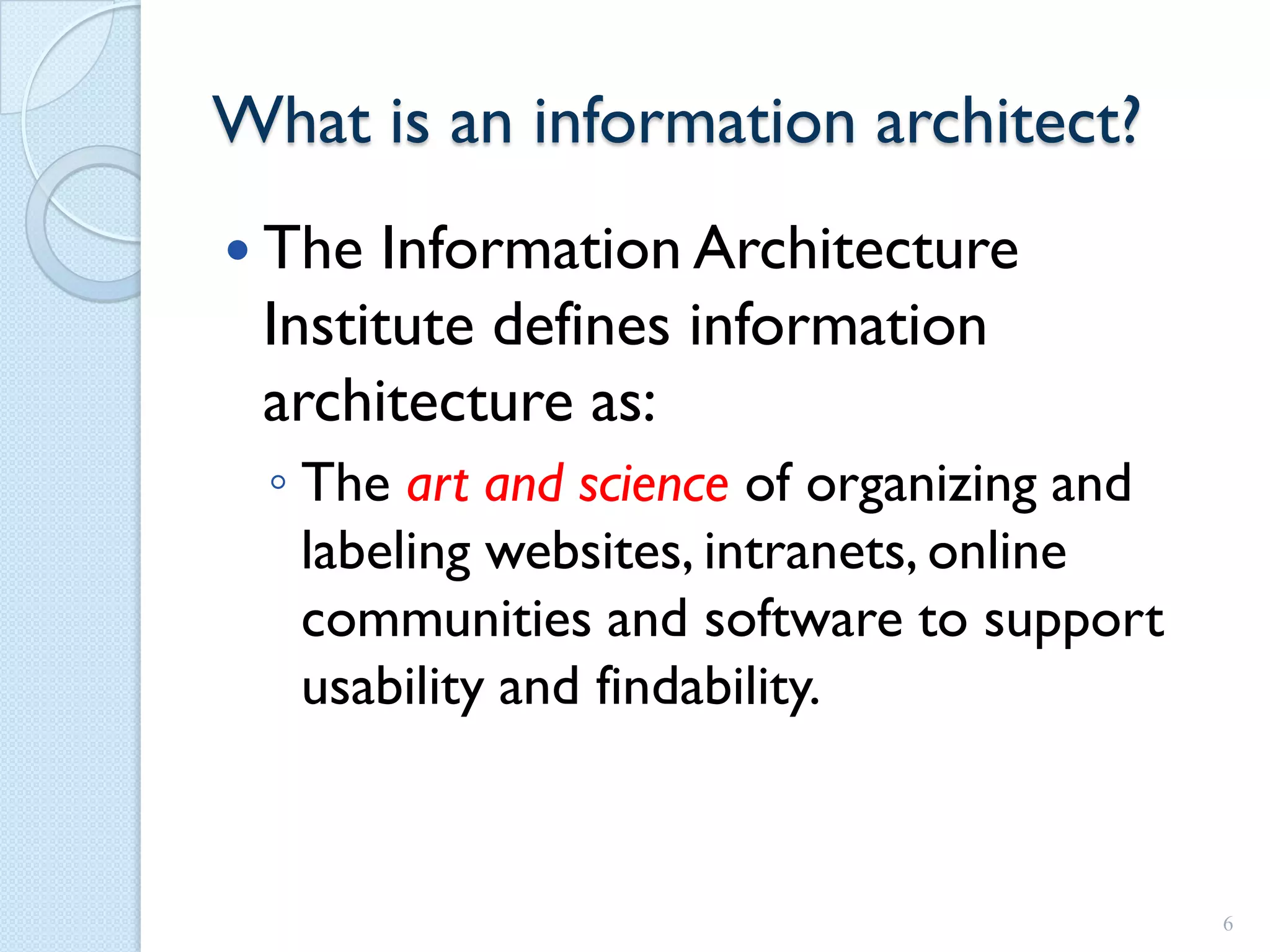 What is an information architect?

• The Information Architecture Institute defines information architecture as:

◦ The art and science of organizing and labeling websites, intranets, online communities and software to support usability and findability.

6